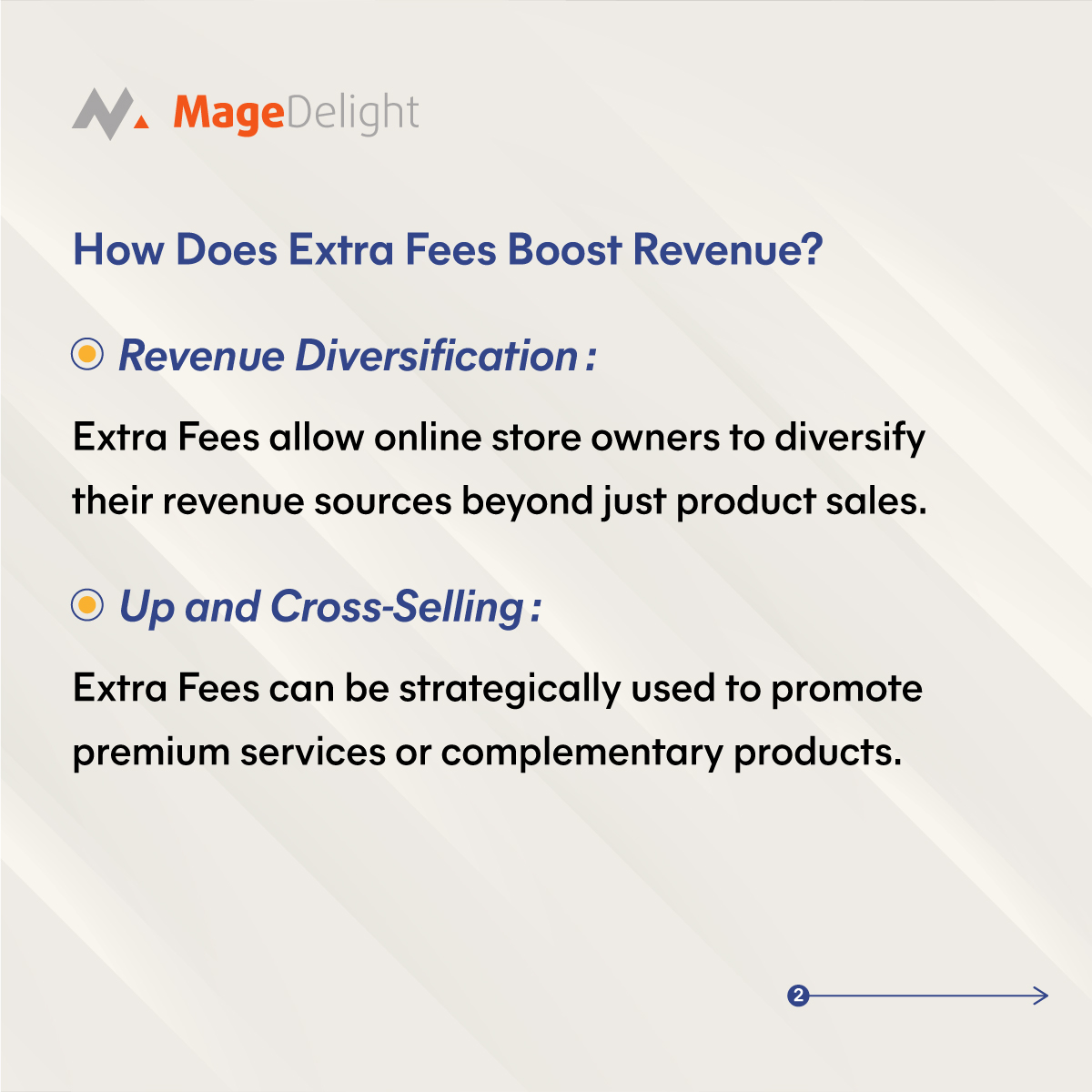 MageDelight

How Does Extra Fees Boost Revenue?

Revenue Diversification :

Extra Fees allow online store owners to diversify their revenue sources beyond just product sales.

Up and Cross-Selling :

Extra Fees can be strategically used to promote premium services or complementary products.

2